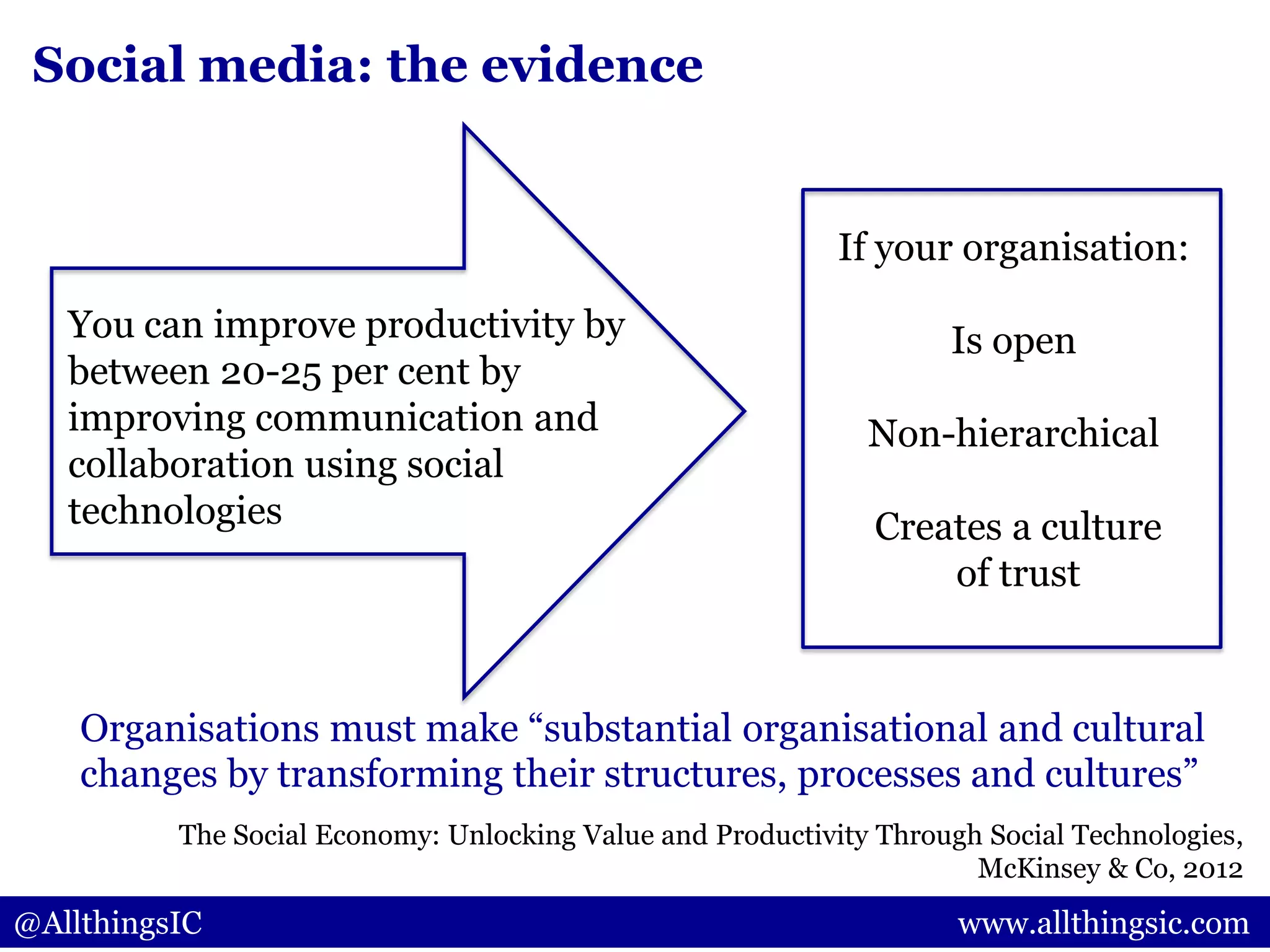 Social media: the evidence

You can improve productivity by between 20-25 per cent by improving communication and collaboration using social technologies

If your organisation:

Is open

Non-hierarchical

Creates a culture of trust

Organisations must make “substantial organisational and cultural changes by transforming their structures, processes and cultures”

The Social Economy: Unlocking Value and Productivity Through Social Technologies, McKinsey & Co, 2012

@AllthingsIC

www.allthingsic.com